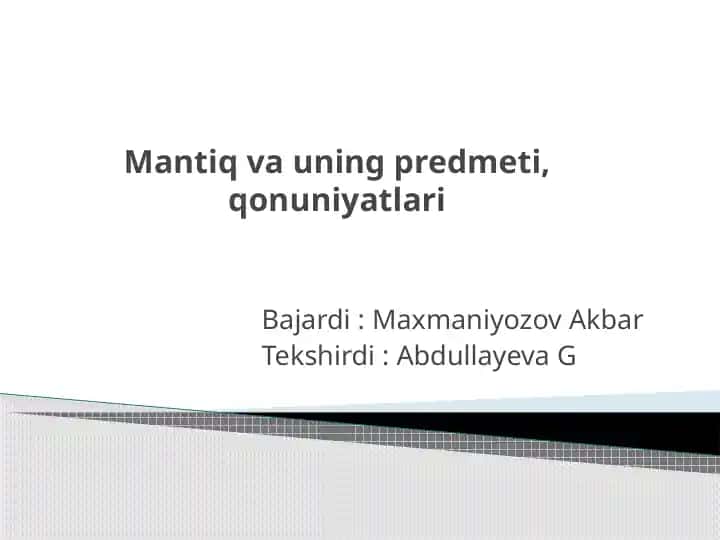 Mantiq va uning predmeti, qonuniyatlari

Bajardi : Maxmaniyozov Akbar
Tekshirdi : Abdullayeva G